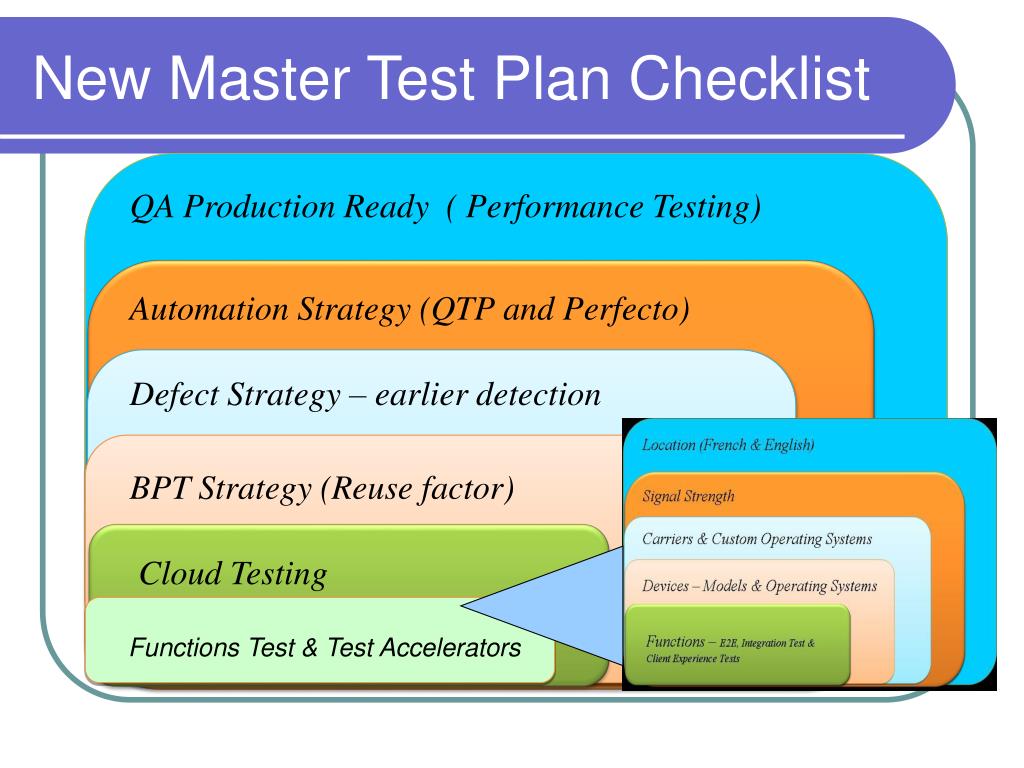 New Master Test Plan Checklist

QA Production Ready ( Performance Testing)

Automation Strategy (QTP and Perfecto)

Defect Strategy – earlier detection

BPT Strategy (Reuse factor)

Cloud Testing

Functions Test & Test Accelerators

Location (French & English)

Signal Strength

Carriers & Custom Operating Systems

Devices – Models & Operating Systems

Functions – E2E, Integration Test & Client Experience Tests